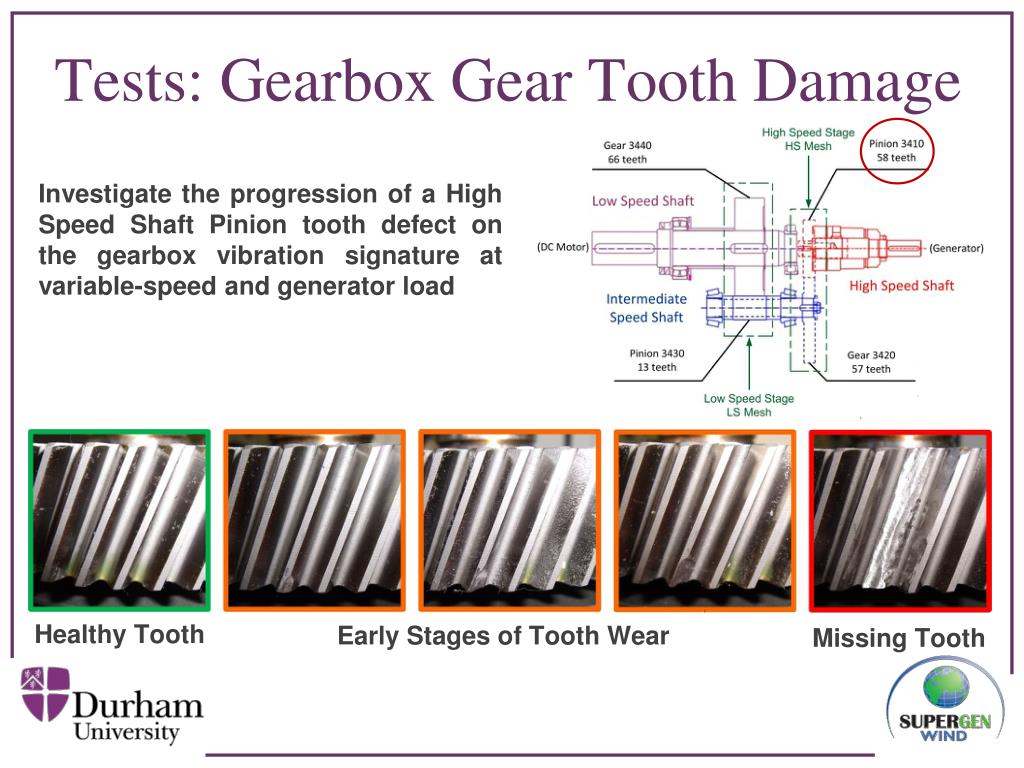 Tests: Gearbox Gear Tooth Damage

Investigate the progression of a High Speed Shaft Pinion tooth defect on the gearbox vibration signature at variable-speed and generator load

Gear 3440
66 teeth

High Speed Stage
HS Mesh

Pinion 3410
58 teeth

Low Speed Shaft

(DC Motor)

(Generator)

High Speed Shaft

Intermediate
Speed Shaft

Pinion 3430
13 teeth

Gear 3420
57 teeth

Low Speed Stage
LS Mesh

Healthy Tooth

Early Stages of Tooth Wear

Missing Tooth

Durham
University

SUPERGEN
WIND